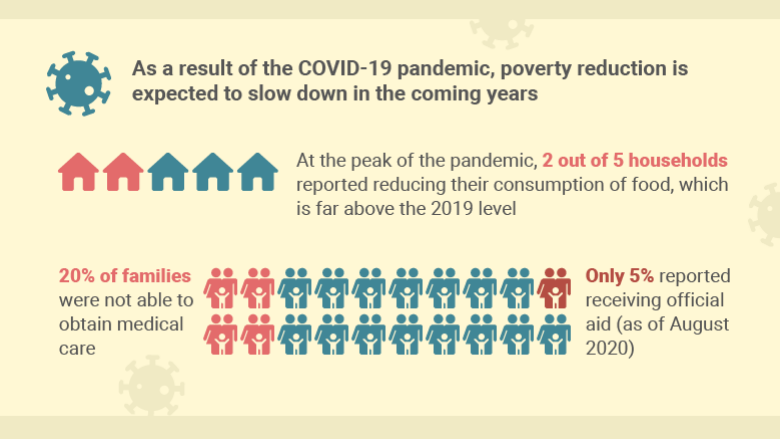 As a result of the COVID-19 pandemic, poverty reduction is expected to slow down in the coming years

At the peak of the pandemic, 2 out of 5 households reported reducing their consumption of food, which is far above the 2019 level

20% of families were not able to obtain medical care

Only 5% reported receiving official aid (as of August 2020)